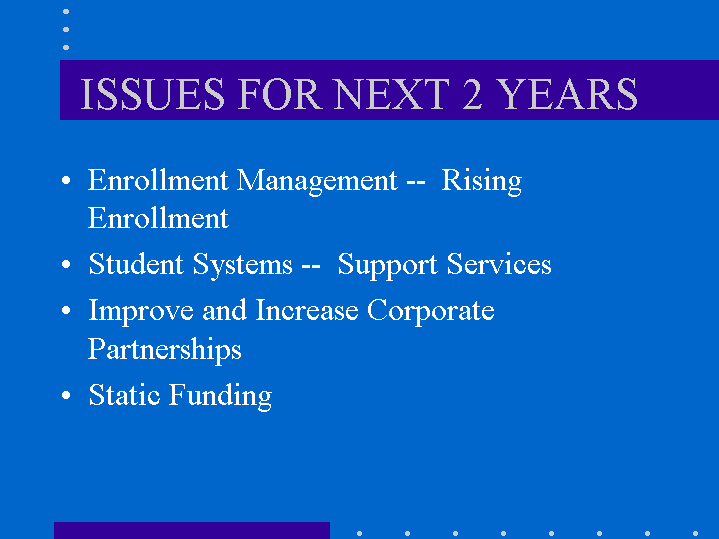 ISSUES FOR NEXT 2 YEARS

• Enrollment Management -- Rising Enrollment
• Student Systems -- Support Services
• Improve and Increase Corporate Partnerships
• Static Funding